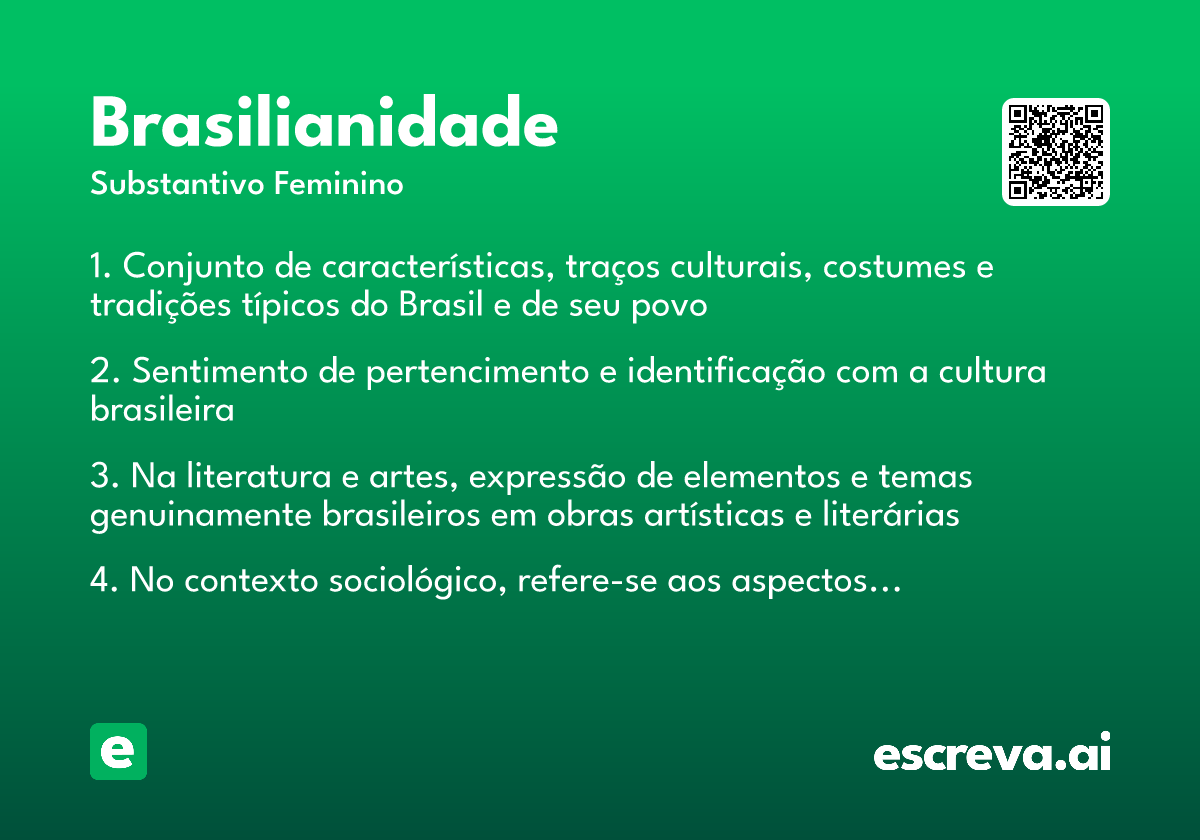 Brasilianidade

Substantivo Feminino

1. Conjunto de características, traços culturais, costumes e tradições típicos do Brasil e de seu povo

2. Sentimento de pertencimento e identificação com a cultura brasileira

3. Na literatura e artes, expressão de elementos e temas genuinamente brasileiros em obras artísticas e literárias

4. No contexto sociológico, refere-se aos aspectos...

e

escreva.ai